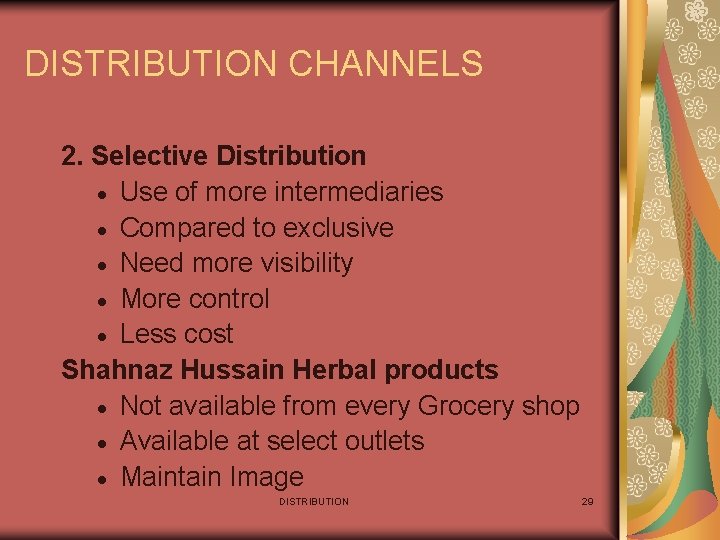 DISTRIBUTION CHANNELS

2. Selective Distribution
- Use of more intermediaries
- Compared to exclusive
- Need more visibility
- More control
- Less cost

Shahnaz Hussain Herbal products
- Not available from every Grocery shop
- Available at select outlets
- Maintain Image

DISTRIBUTION

29